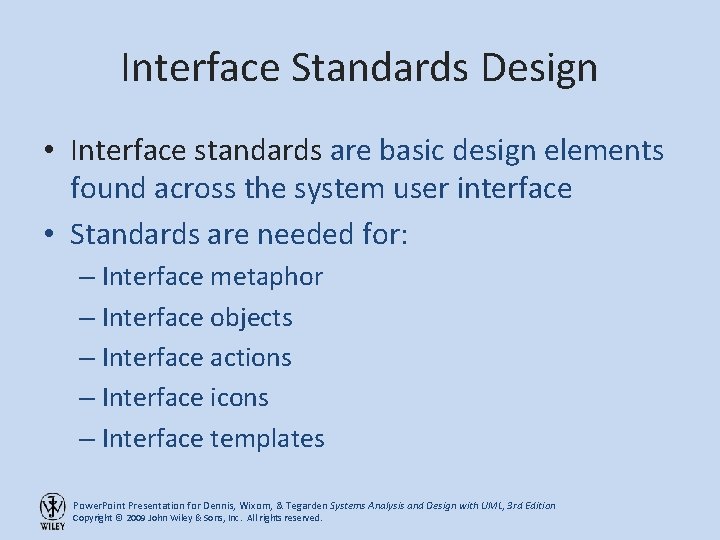 Interface Standards Design

• Interface standards are basic design elements found across the system user interface
• Standards are needed for:
– Interface metaphor
– Interface objects
– Interface actions
– Interface icons
– Interface templates

WILEY
PowerPoint Presentation for Dennis, Wixom, & Tegarden Systems Analysis and Design with UML, 3rd Edition
Copyright © 2009 John Wiley & Sons, Inc. All rights reserved.